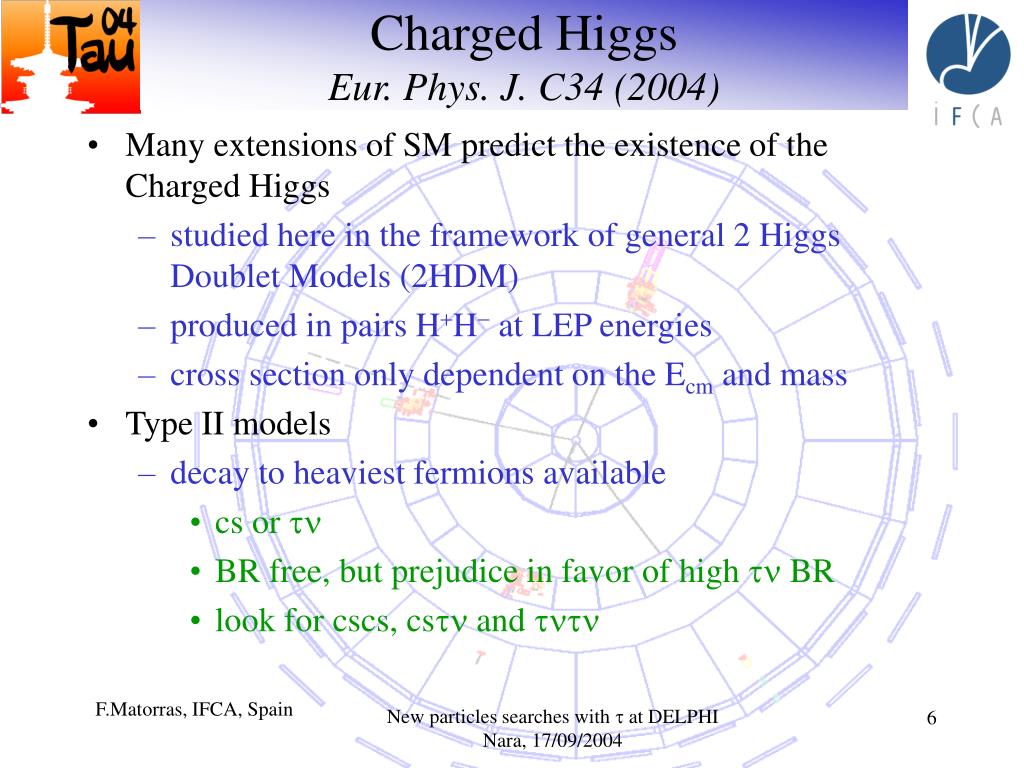 Tau 04

Charged Higgs
Eur. Phys. J. C34 (2004)

IFCA

• Many extensions of SM predict the existence of the Charged Higgs
– studied here in the framework of general 2 Higgs Doublet Models (2HDM)
– produced in pairs $H^+H^-$ at LEP energies
– cross section only dependent on the $E_{cm}$ and mass
• Type II models
– decay to heaviest fermions available
• cs or $\tau\nu$
• BR free, but prejudice in favor of high $\tau\nu$ BR
• look for cscs, cs$\tau\nu$ and $\tau\nu\tau\nu$

F.Matorras, IFCA, Spain

New particles searches with $\tau$ at DELPHI
Nara, 17/09/2004

6